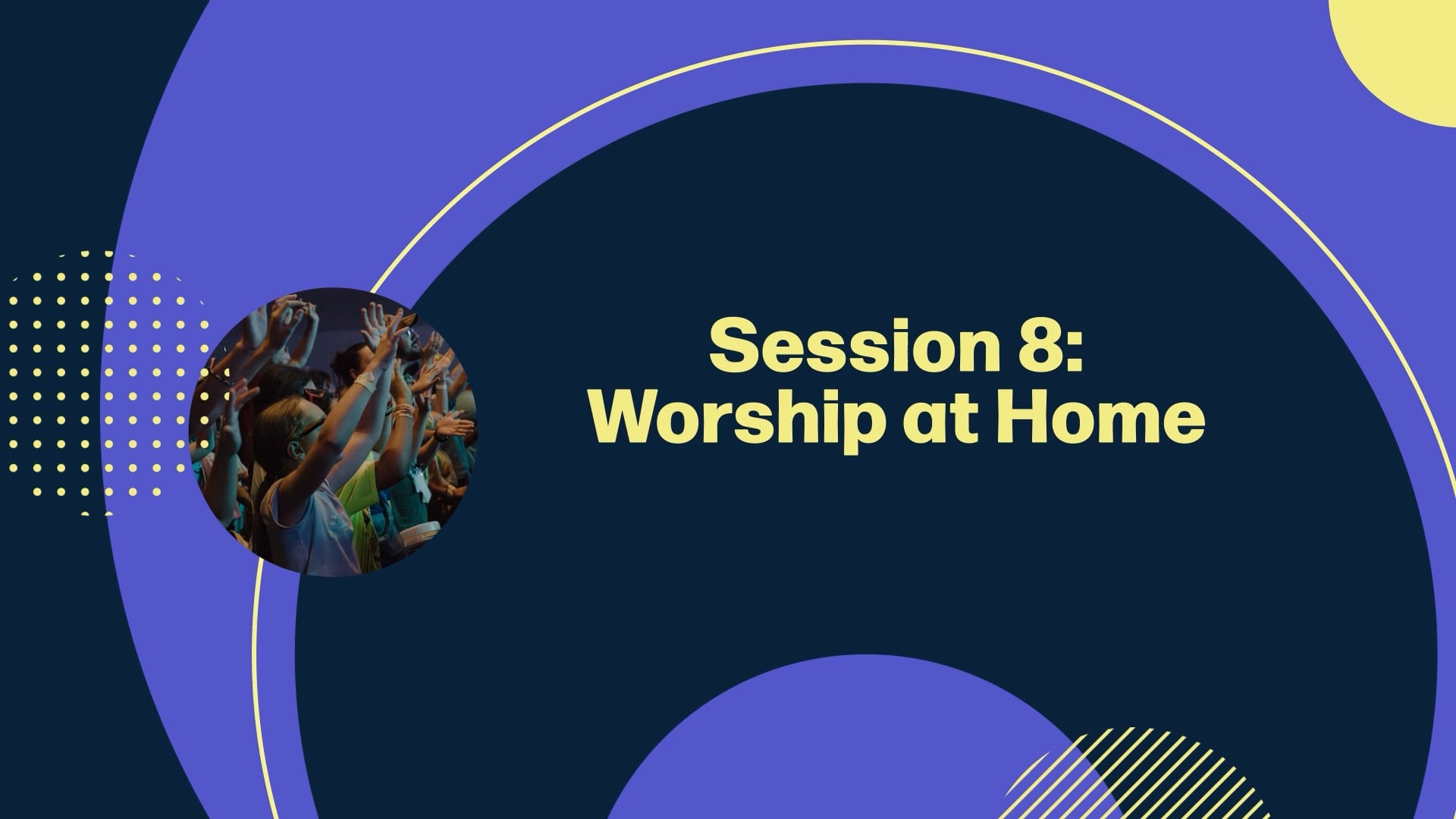 Session 8:
Worship at Home